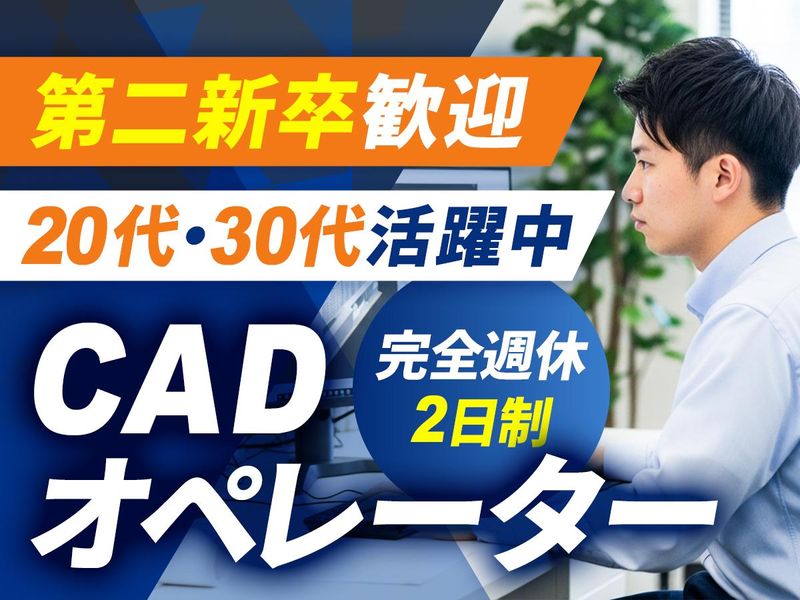 第二新卒歓迎

20代・30代活躍中

CAD
オペレーター

完全週休
2日制